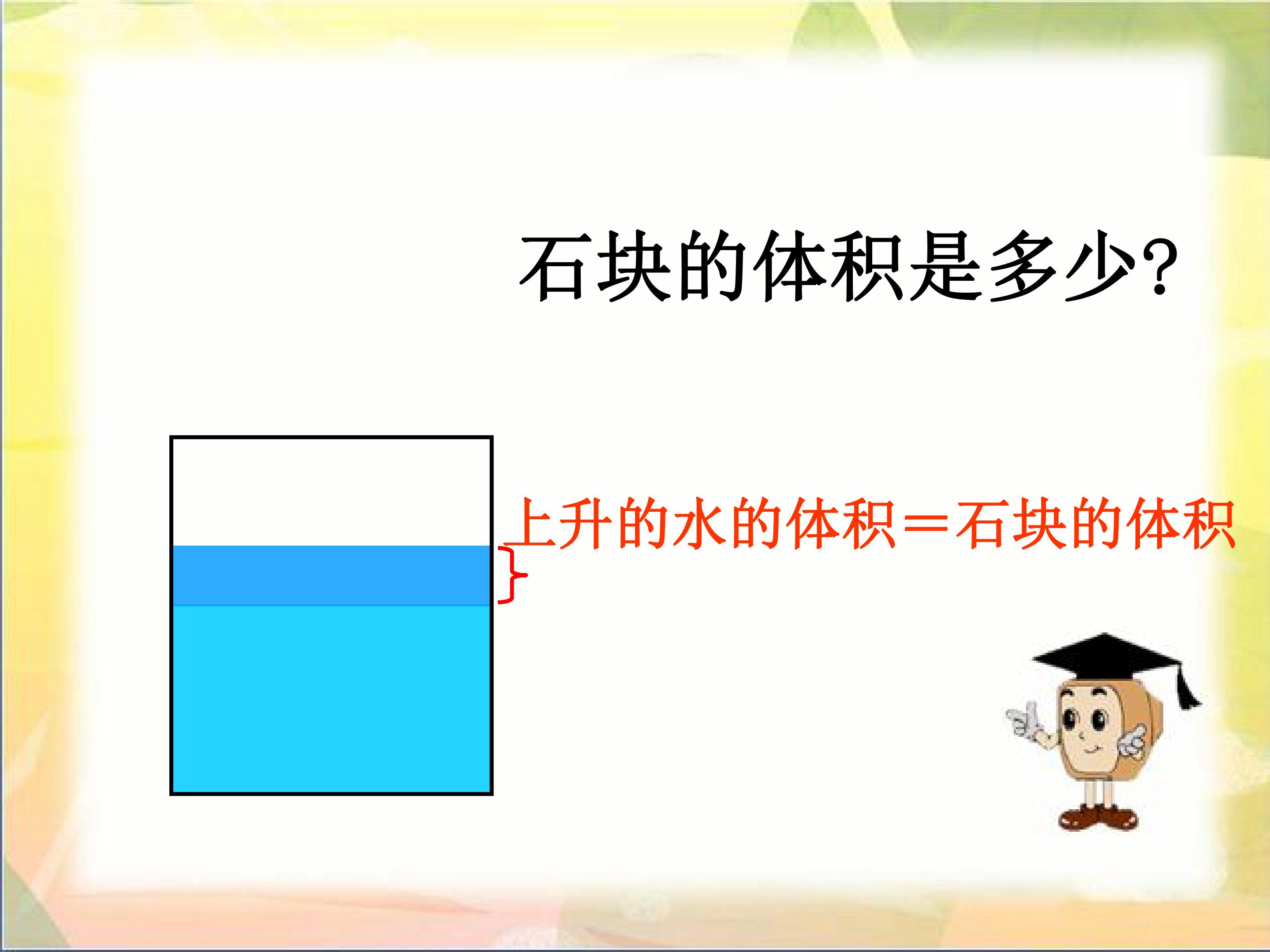 石块的体积是多少?

上升的水的体积＝石块的体积